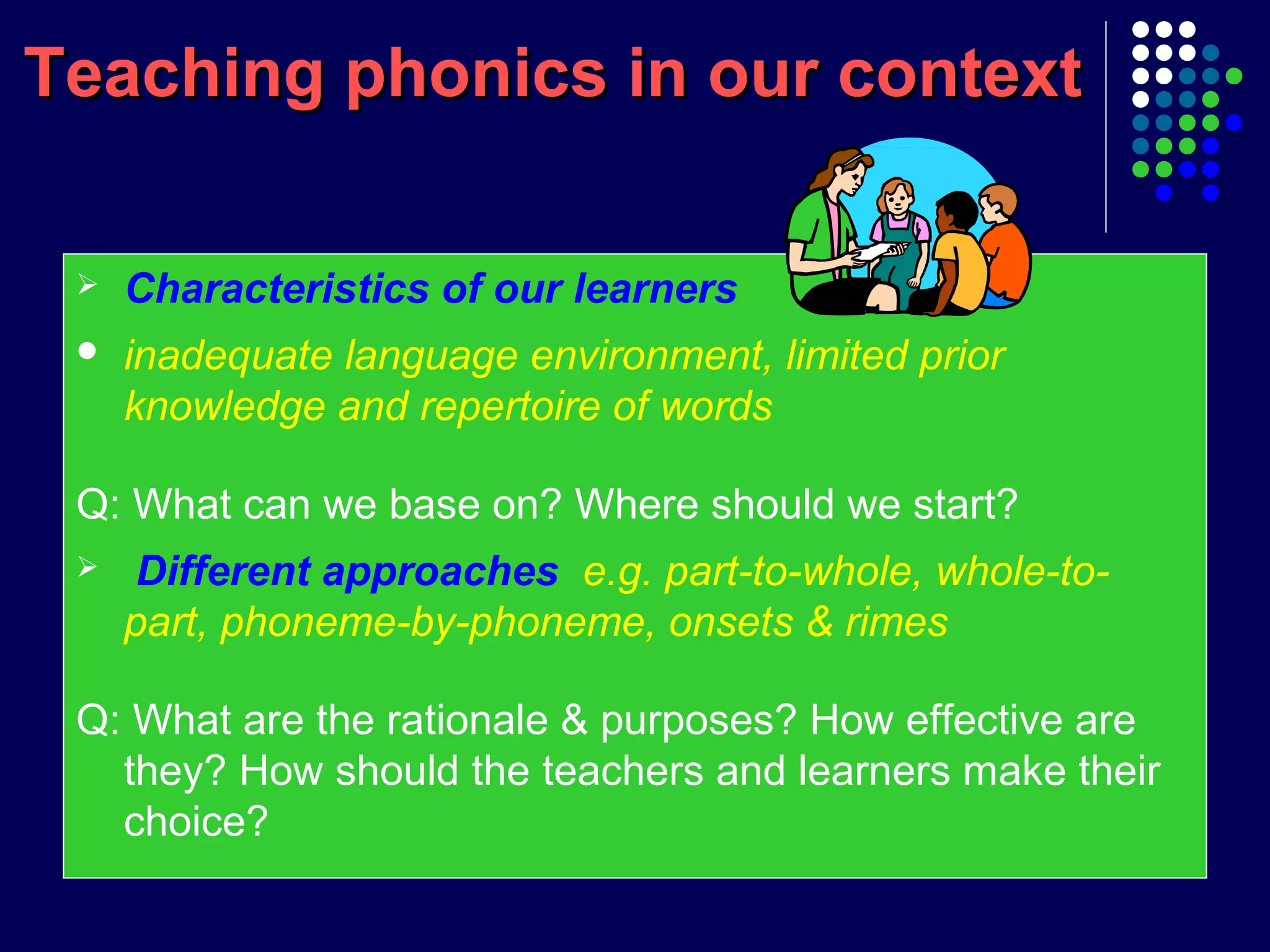 Teaching phonics in our context

➢ Characteristics of our learners

• inadequate language environment, limited prior knowledge and repertoire of words

Q: What can we base on? Where should we start?

➢ Different approaches e.g. part-to-whole, whole-to-part, phoneme-by-phoneme, onsets & rimes

Q: What are the rationale & purposes? How effective are they? How should the teachers and learners make their choice?